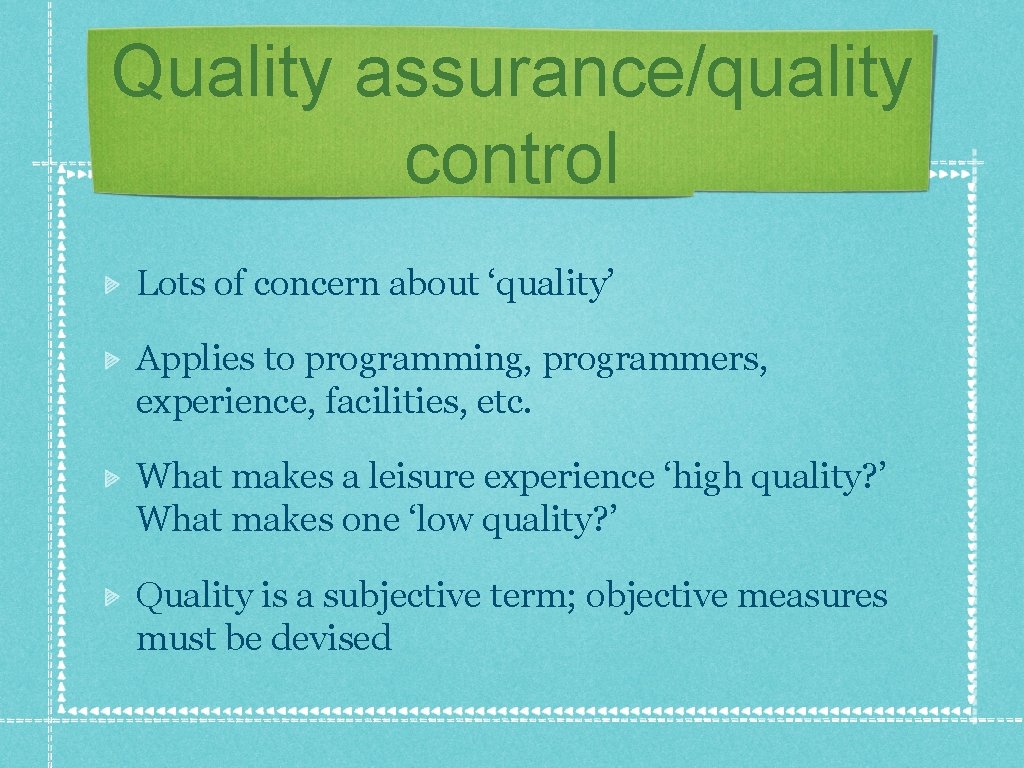 Quality assurance/quality control

Lots of concern about ‘quality’

Applies to programming, programmers, experience, facilities, etc.

What makes a leisure experience ‘high quality?’ What makes one ‘low quality?’

Quality is a subjective term; objective measures must be devised